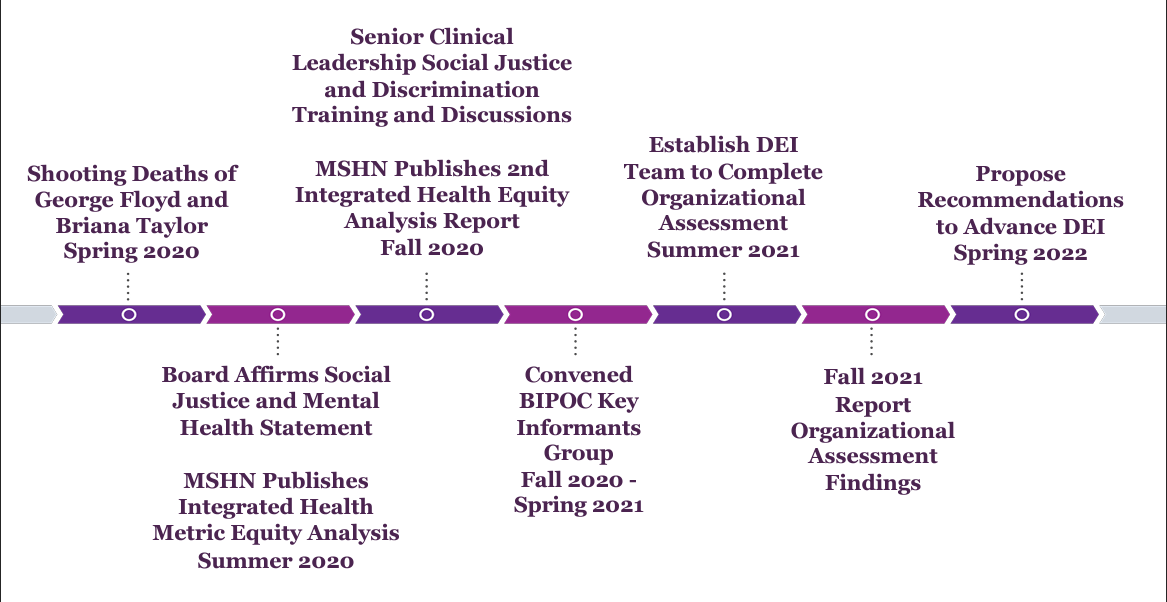 Shooting Deaths of George Floyd and Briana Taylor Spring 2020

Board Affirms Social Justice and Mental Health Statement

MSHN Publishes Integrated Health Metric Equity Analysis Summer 2020

Senior Clinical Leadership Social Justice and Discrimination Training and Discussions

MSHN Publishes 2nd Integrated Health Equity Analysis Report Fall 2020

Convened BIPOC Key Informants Group Fall 2020 - Spring 2021

Establish DEI Team to Complete Organizational Assessment Summer 2021

Fall 2021 Report Organizational Assessment Findings

Propose Recommendations to Advance DEI Spring 2022